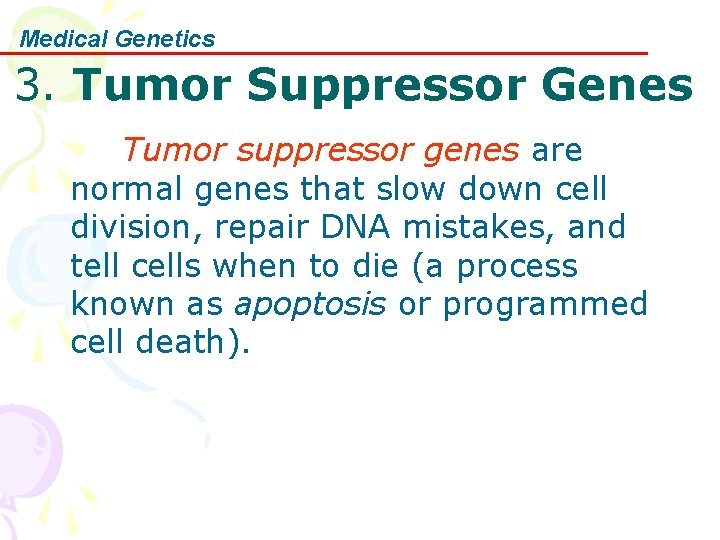 Medical Genetics

3. Tumor Suppressor Genes

Tumor suppressor genes are normal genes that slow down cell division, repair DNA mistakes, and tell cells when to die (a process known as apoptosis or programmed cell death).